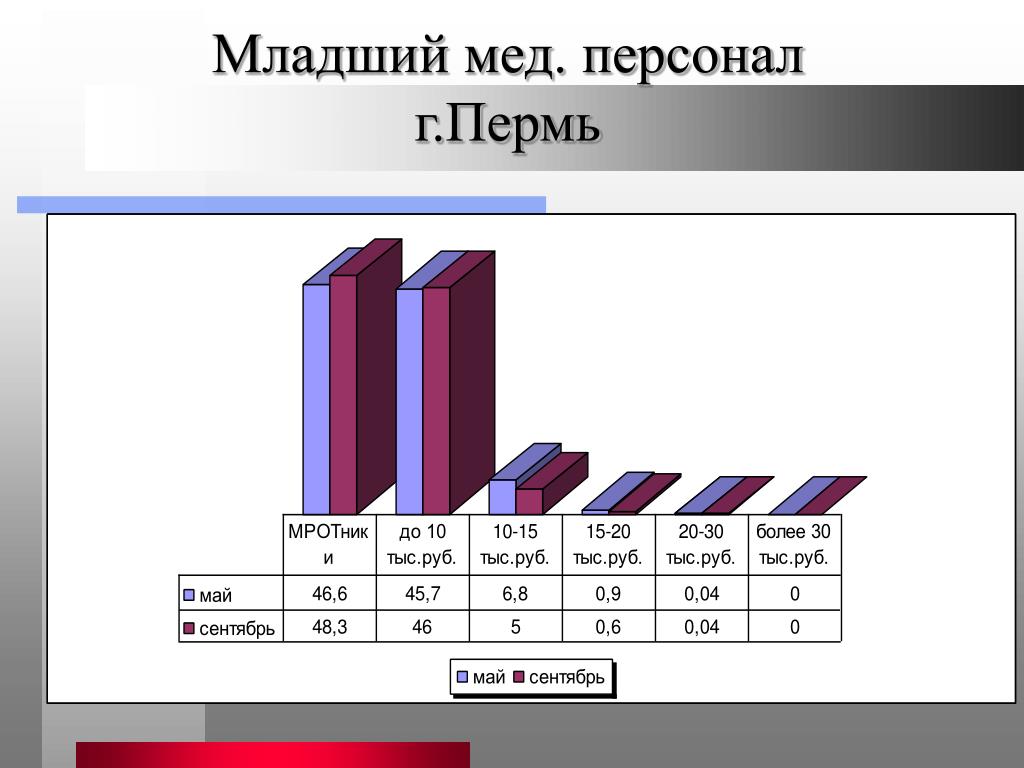 Младший мед. персонал г.Пермь

|  | МРОТники | до 10 тыс.руб. | 10-15 тыс.руб. | 15-20 тыс.руб. | 20-30 тыс.руб. | более 30 тыс.руб. |
|---|---|---|---|---|---|---|
| май | 46,6 | 45,7 | 6,8 | 0,9 | 0,04 | 0 |
| сентябрь | 48,3 | 46 | 5 | 0,6 | 0,04 | 0 |

май сентябрь